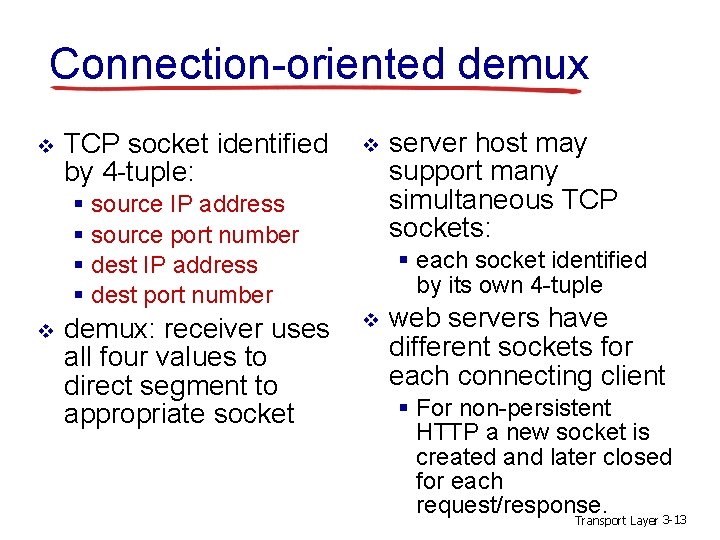 Connection-oriented demux

❖ TCP socket identified by 4-tuple:
▪ source IP address
▪ source port number
▪ dest IP address
▪ dest port number

❖ demux: receiver uses all four values to direct segment to appropriate socket

❖ server host may support many simultaneous TCP sockets:
▪ each socket identified by its own 4-tuple

❖ web servers have different sockets for each connecting client
▪ For non-persistent HTTP a new socket is created and later closed for each request/response.

Transport Layer 3-13